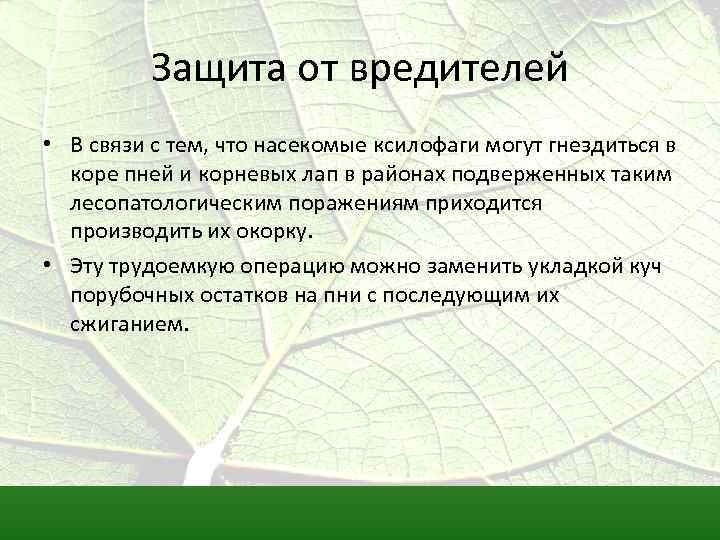 Защита от вредителей

• В связи с тем, что насекомые ксилофаги могут гнездиться в коре пней и корневых лап в районах подверженных таким лесопатологическим поражениям приходится производить их окорку.

• Эту трудоемкую операцию можно заменить укладкой куч порубочных остатков на пни с последующим их сжиганием.